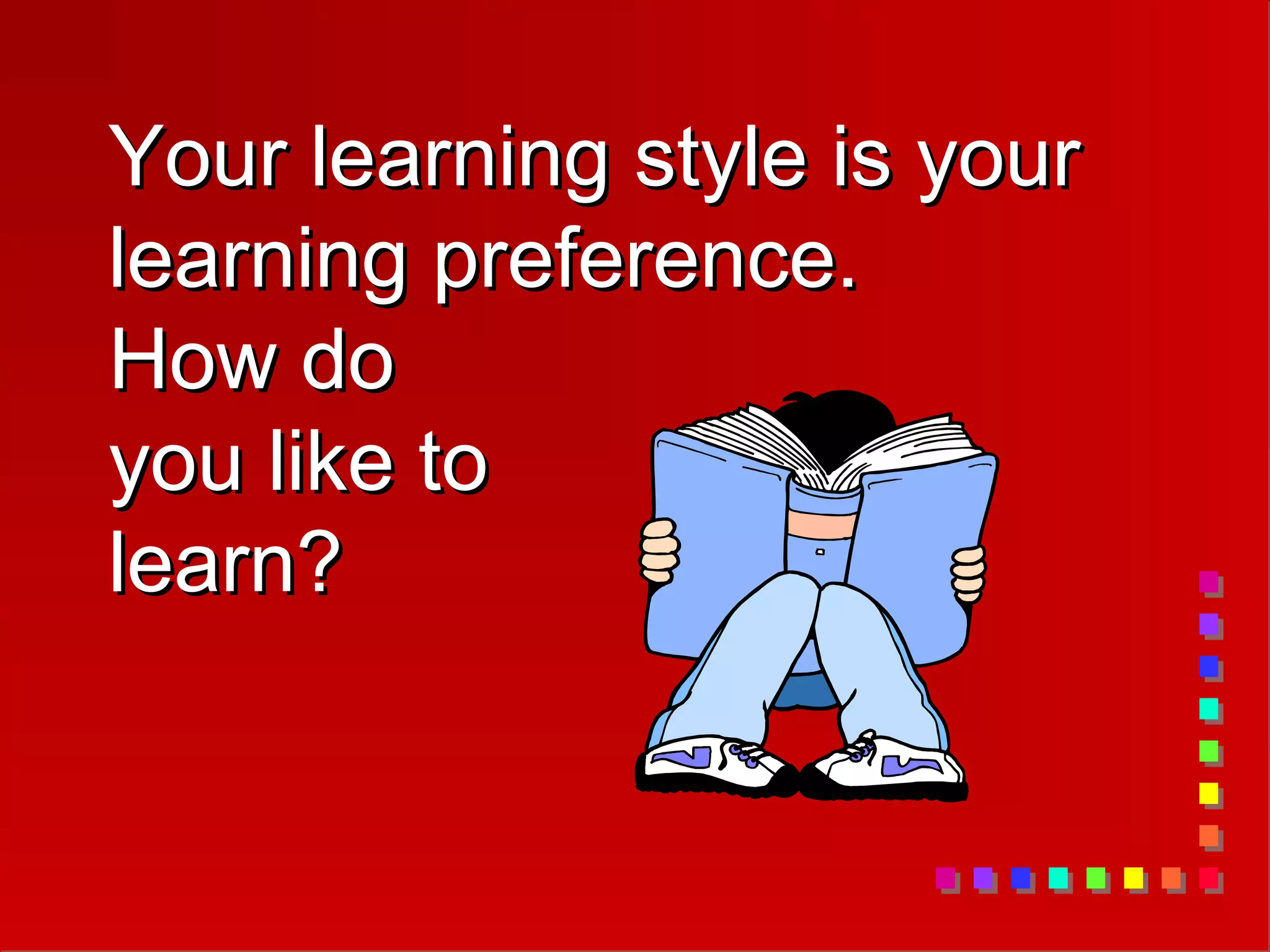 Your learning style is your learning preference.

How do you like to learn?